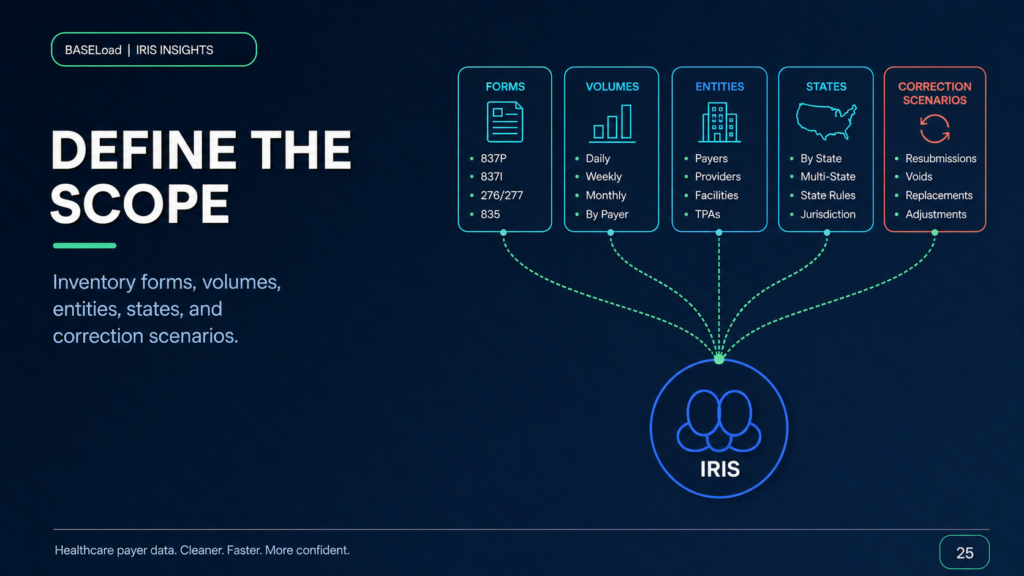 BASELoad | IRIS INSIGHTS

DEFINE THE SCOPE

Inventory forms, volumes, entities, states, and correction scenarios.

FORMS
- 837P
- 837I
- 276/277
- 835

VOLUMES
- Daily
- Weekly
- Monthly
- By Payer

ENTITIES
- Payers
- Providers
- Facilities
- TPAs

STATES
- By State
- Multi-State
- State Rules
- Jurisdiction

CORRECTION SCENARIOS
- Resubmissions
- Voids
- Replacements
- Adjustments

IRIS

Healthcare payer data. Cleaner. Faster. More confident.

25